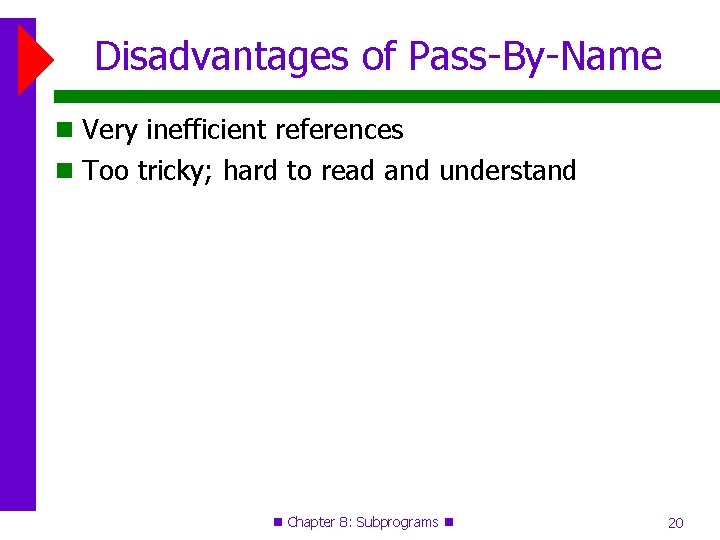 Disadvantages of Pass-By-Name

Very inefficient references

Too tricky; hard to read and understand

Chapter 8: Subprograms

20